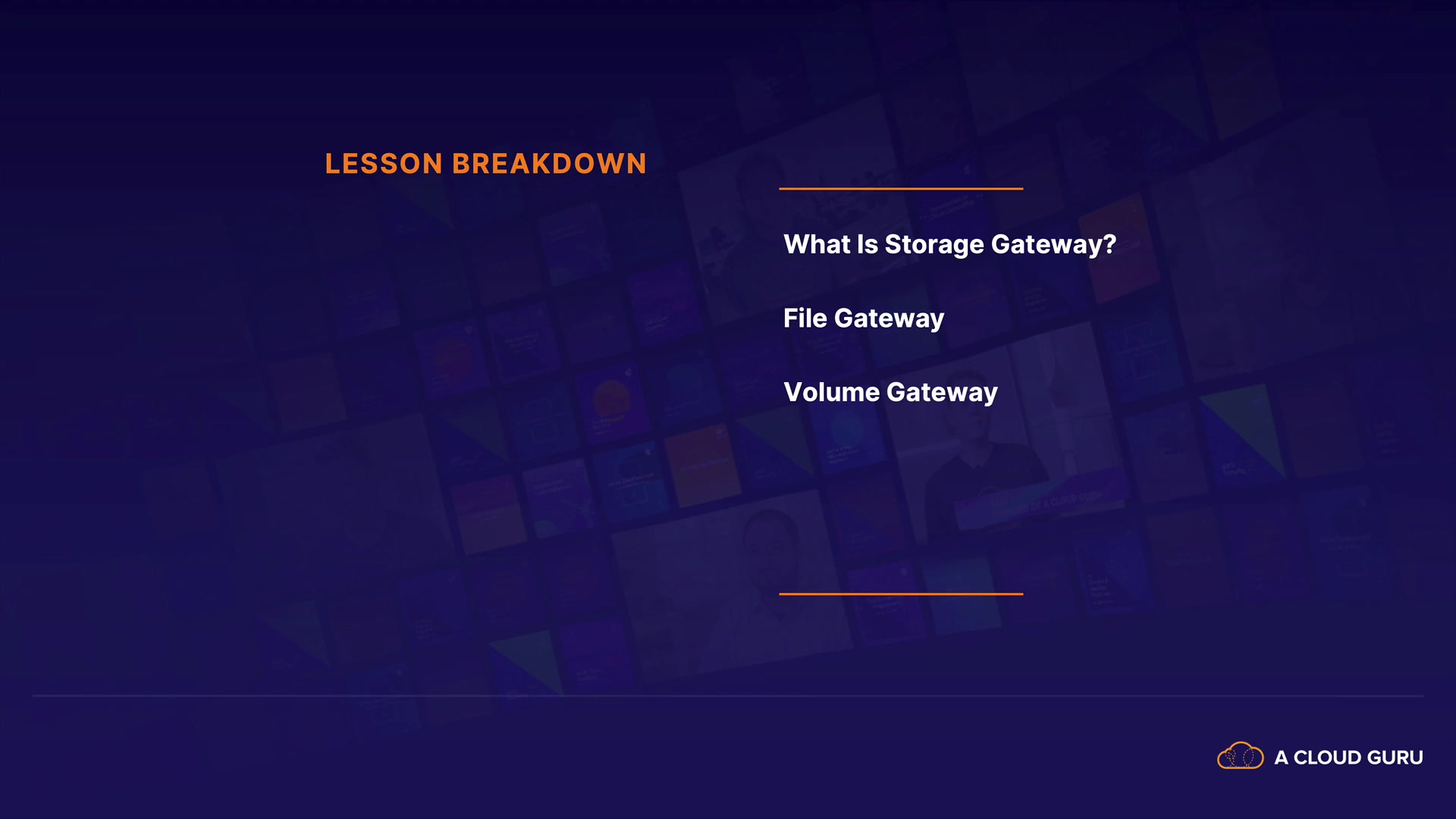 LESSON BREAKDOWN

What Is Storage Gateway?

File Gateway

Volume Gateway

A CLOUD GURU